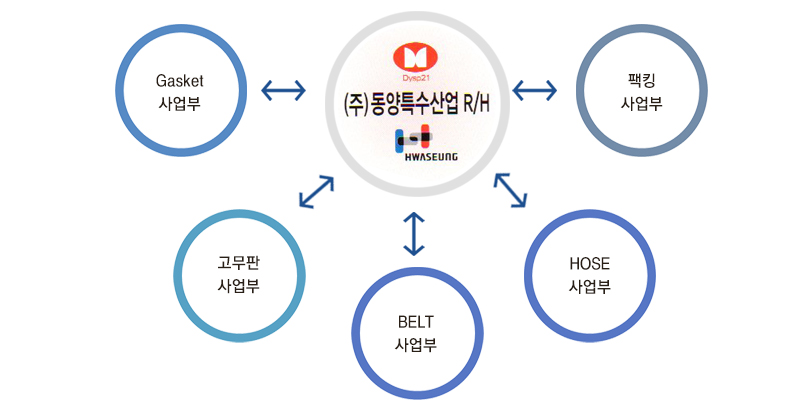 Gasket
사업부

Dysp21
(주)동양특수산업 R/H
HWASEUNG

팩킹
사업부

고무판
사업부

BELT
사업부

HOSE
사업부